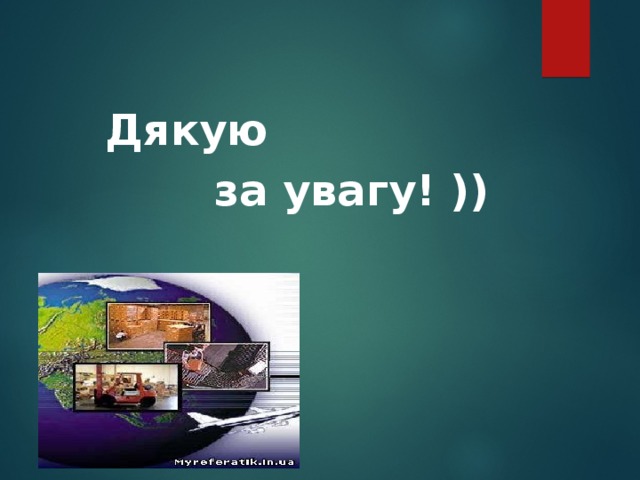 Дякую
за увагу! ))

Myreferatik.in.ua